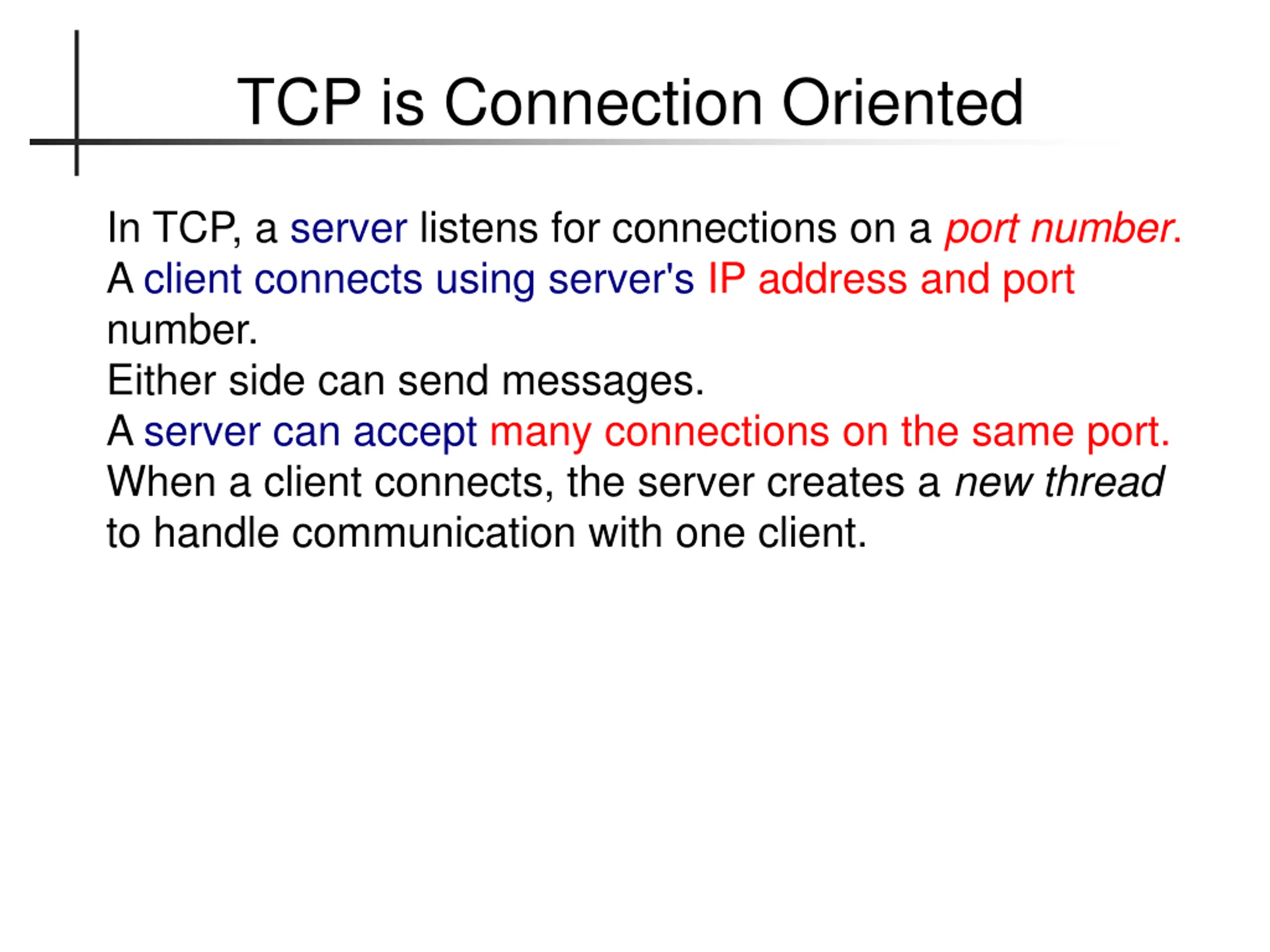 TCP is Connection Oriented

In TCP, a server listens for connections on a port number.
A client connects using server's IP address and port number.
Either side can send messages.
A server can accept many connections on the same port.
When a client connects, the server creates a new thread to handle communication with one client.